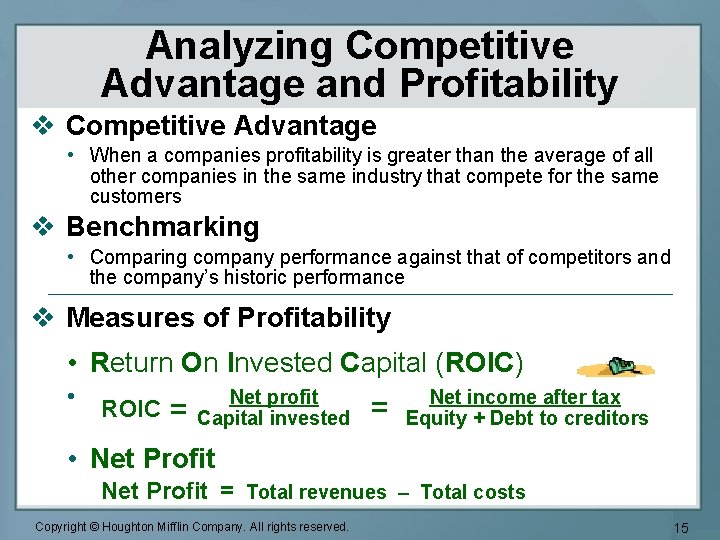 Analyzing Competitive Advantage and Profitability

❖ Competitive Advantage

• When a companies profitability is greater than the average of all other companies in the same industry that compete for the same customers

❖ Benchmarking

• Comparing company performance against that of competitors and the company's historic performance

❖ Measures of Profitability

• Return On Invested Capital (ROIC)

• $\text{ROIC} = \frac{\text{Net profit}}{\text{Capital invested}} = \frac{\text{Net income after tax}}{\text{Equity + Debt to creditors}}$

• Net Profit

Net Profit = Total revenues – Total costs

Copyright © Houghton Mifflin Company. All rights reserved.

15